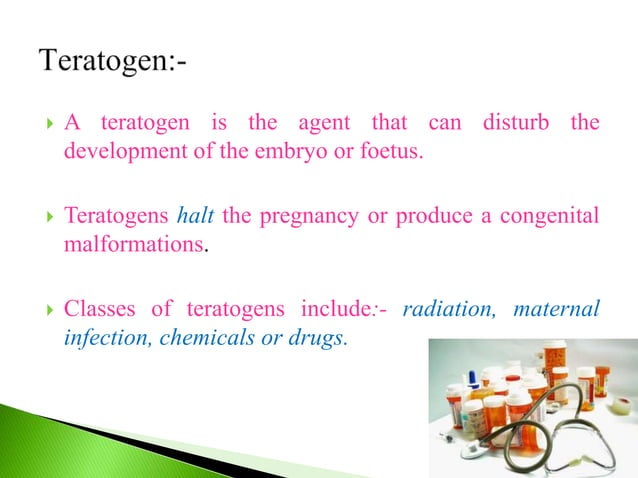 Teratogen:-

A teratogen is the agent that can disturb the development of the embryo or foetus.

Teratogens halt the pregnancy or produce a congenital malformations.

Classes of teratogens include:- radiation, maternal infection, chemicals or drugs.